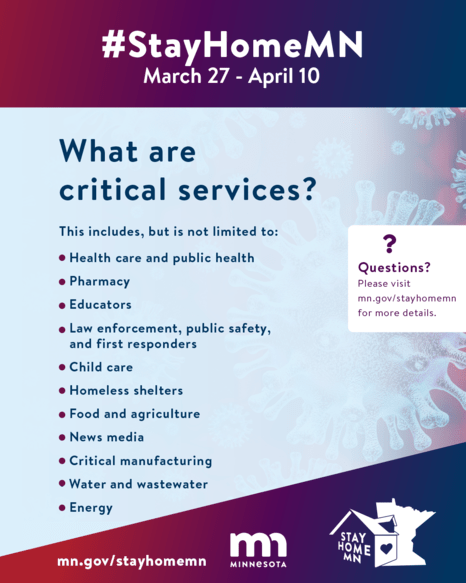 #StayHomeMN
March 27 - April 10

What are critical services?

This includes, but is not limited to:

- Health care and public health
- Pharmacy
- Educators
- Law enforcement, public safety, and first responders
- Child care
- Homeless shelters
- Food and agriculture
- News media
- Critical manufacturing
- Water and wastewater
- Energy

?
Questions?
Please visit mn.gov/stayhomemn for more details.

mn.gov/stayhomemn

mn
MINNESOTA

STAY HOME MN